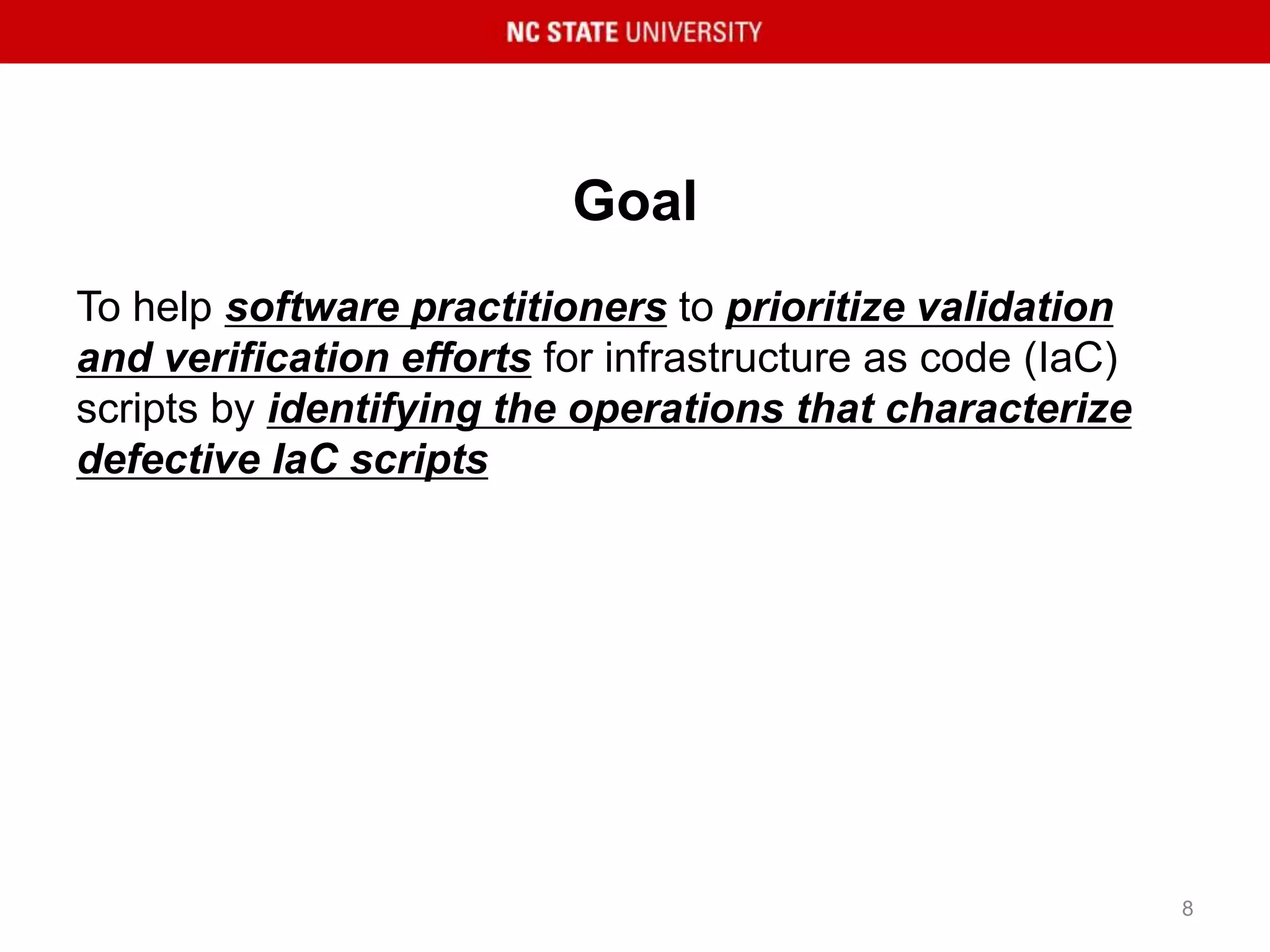 NC STATE UNIVERSITY

Goal

To help software practitioners to prioritize validation and verification efforts for infrastructure as code (IaC) scripts by identifying the operations that characterize defective IaC scripts

8